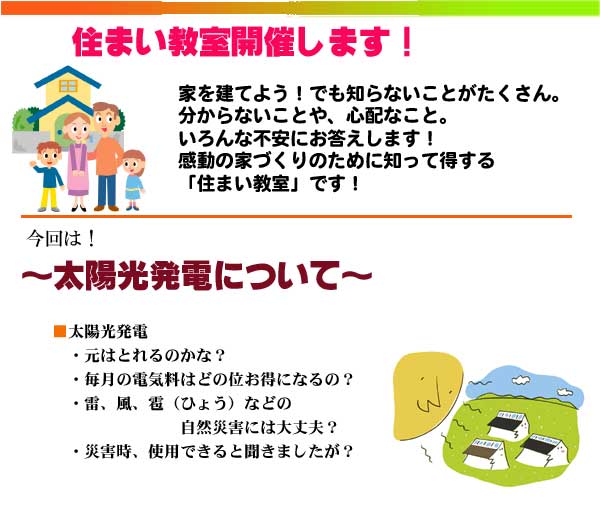 住まい教室開催します！

家を建てよう！でも知らないことがたくさん。
分からないことや、心配なこと。
いろんな不安にお答えします！
感動の家づくりのために知って得する
「住まい教室」です！

今回は！

～太陽光発電について～

■太陽光発電
・元はとれるのかな？
・毎月の電気料はどの位お得になるの？
・雷、風、雹（ひょう）などの
自然災害には大丈夫？
・災害時、使用できると聞きましたが？